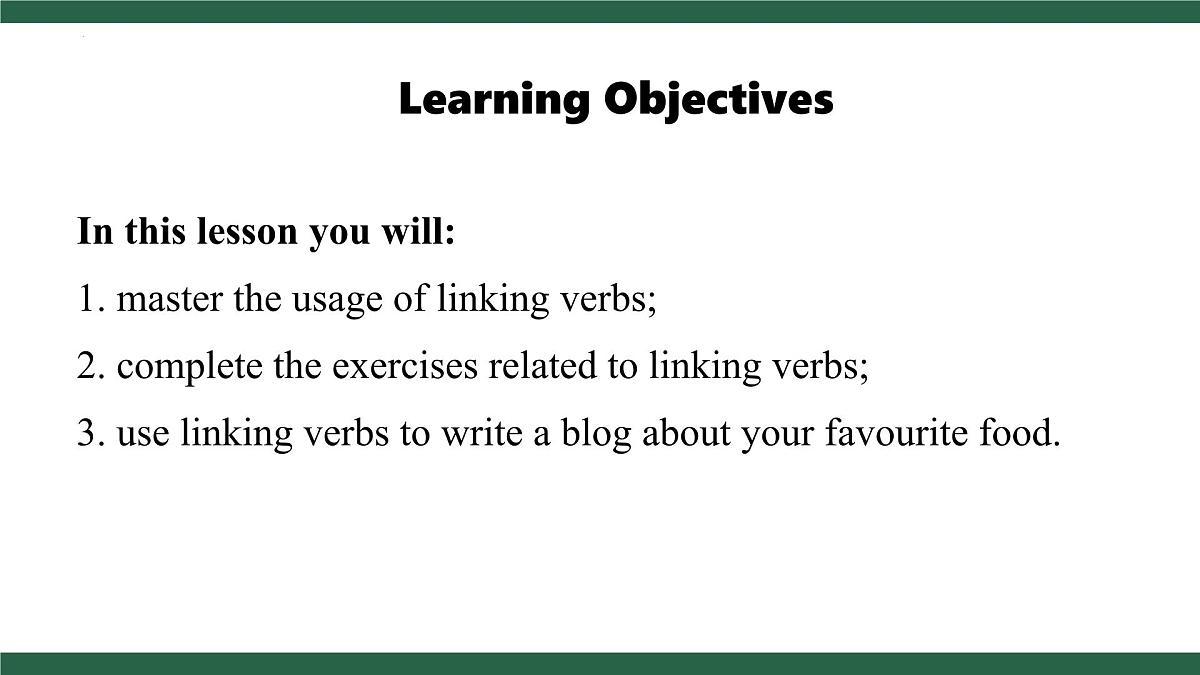 Learning Objectives

In this lesson you will:

1. master the usage of linking verbs;

2. complete the exercises related to linking verbs;

3. use linking verbs to write a blog about your favourite food.